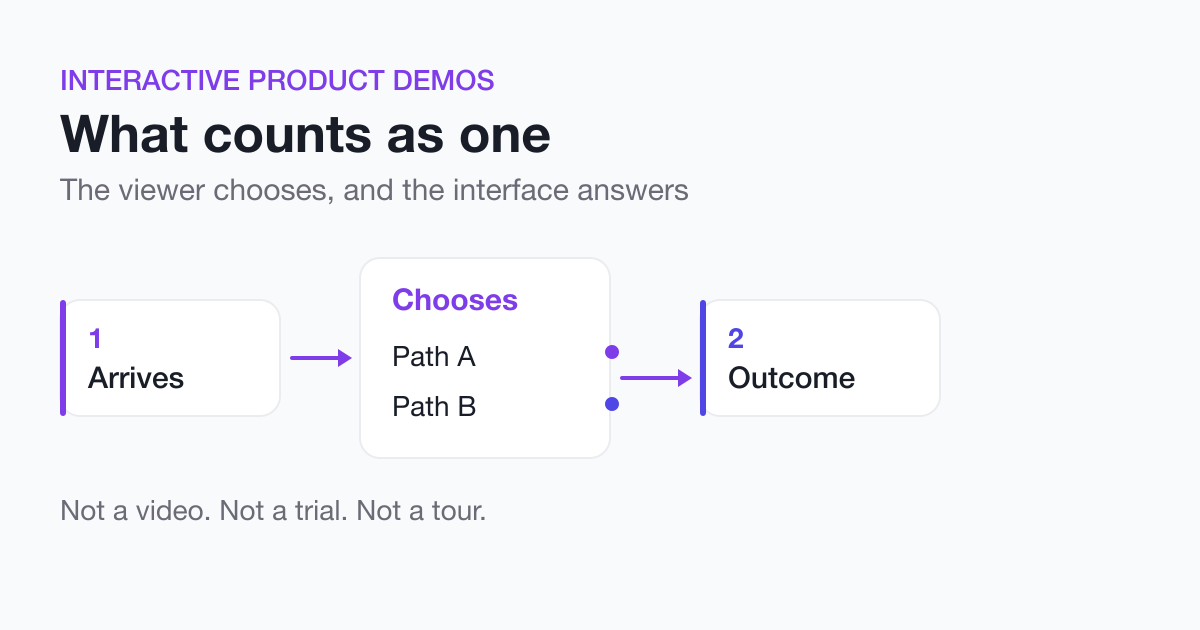 INTERACTIVE PRODUCT DEMOS

What counts as one

The viewer chooses, and the interface answers

1
Arrives

Chooses
Path A
Path B

2
Outcome

Not a video. Not a trial. Not a tour.